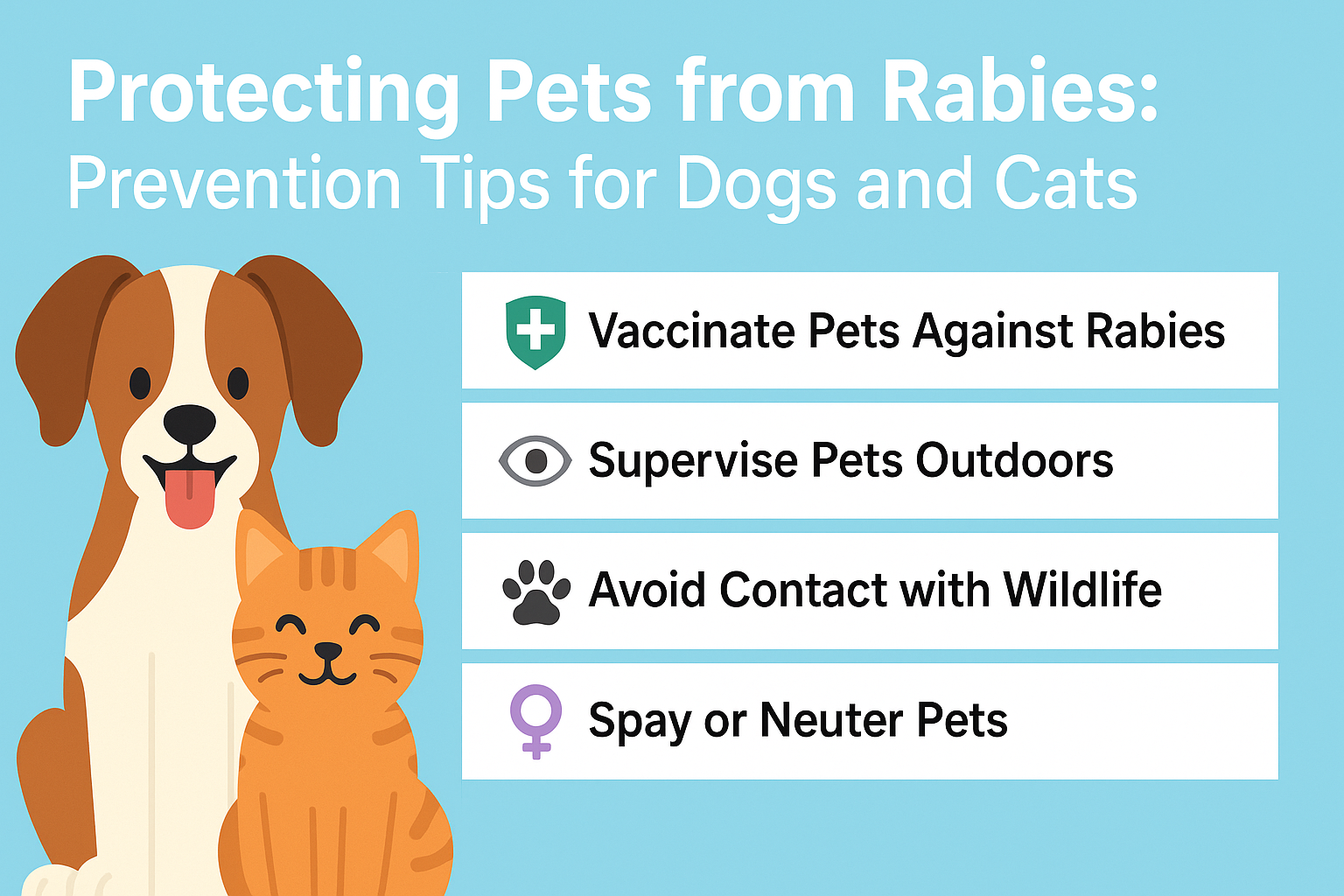 Protecting Pets from Rabies:
Prevention Tips for Dogs and Cats

Vaccinate Pets Against Rabies

Supervise Pets Outdoors

Avoid Contact with Wildlife

Spay or Neuter Pets